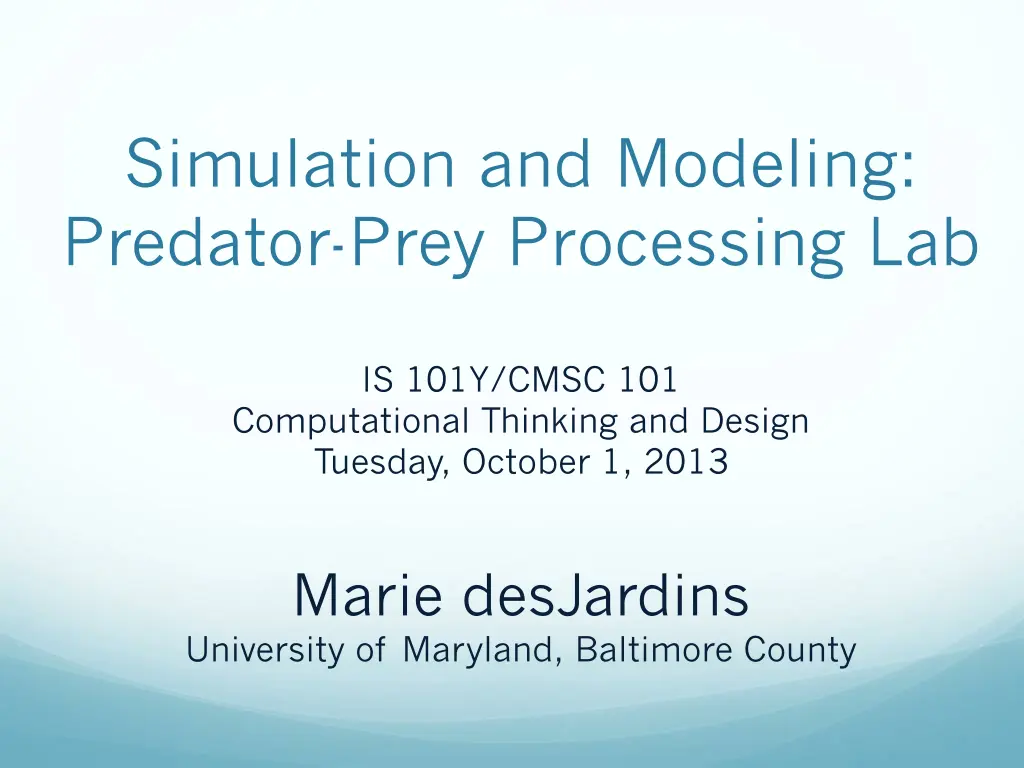 Simulation and Modeling: Predator-Prey Processing Lab

IS 101Y/CMSC 101
Computational Thinking and Design
Tuesday, October 1, 2013

Marie desJardins
University of Maryland, Baltimore County